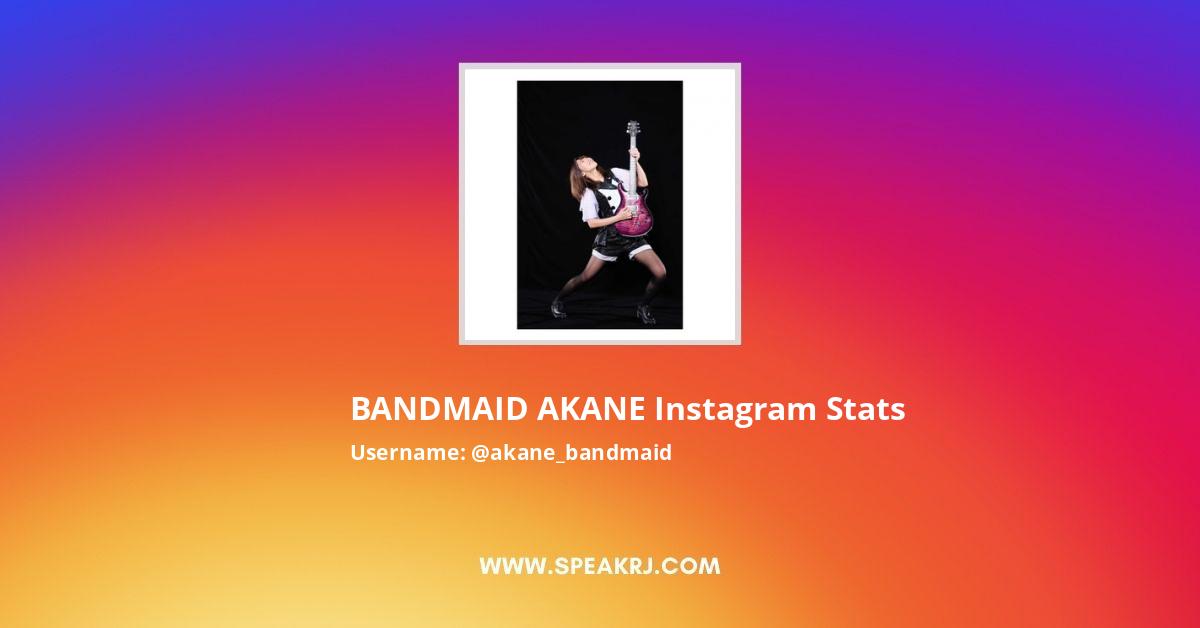 BANDMAID AKANE Instagram Stats

Username: @akane_bandmaid

WWW.SPEAKRJ.COM